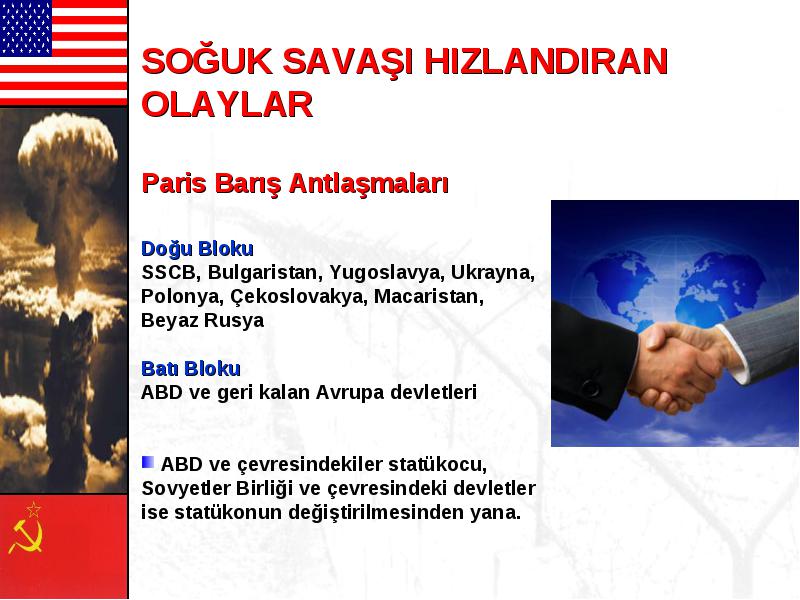 SOĞUK SAVAŞI HIZLANDIRAN OLAYLAR

Paris Barış Antlaşmaları

Doğu Bloku
SSCB, Bulgaristan, Yugoslavya, Ukrayna, Polonya, Çekoslovakya, Macaristan, Beyaz Rusya

Batı Bloku
ABD ve geri kalan Avrupa devletleri

ABD ve çevresindekiler statükocu, Sovyetler Birliği ve çevresindeki devletler ise statükonun değiştirilmesinden yana.